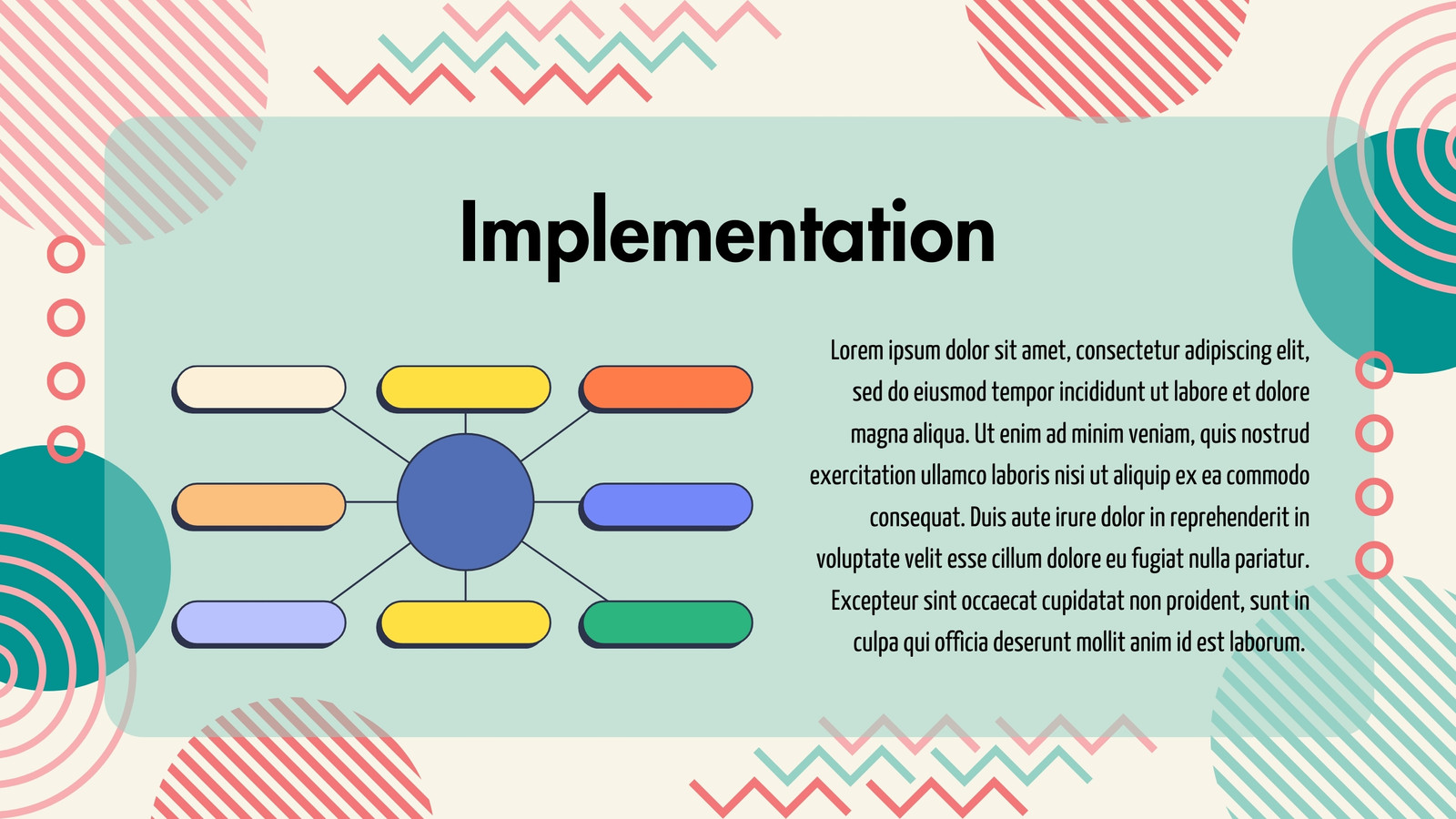 Implementation

Lorem ipsum dolor sit amet, consectetur adipiscing elit, sed do eiusmod tempor incididunt ut labore et dolore magna aliqua. Ut enim ad minim veniam, quis nostrud exercitation ullamco laboris nisi ut aliquip ex ea commodo consequat. Duis aute irure dolor in reprehenderit in voluptate velit esse cillum dolore eu fugiat nulla pariatur. Excepteur sint occaecat cupidatat non proident, sunt in culpa qui officia deserunt mollit anim id est laborum.